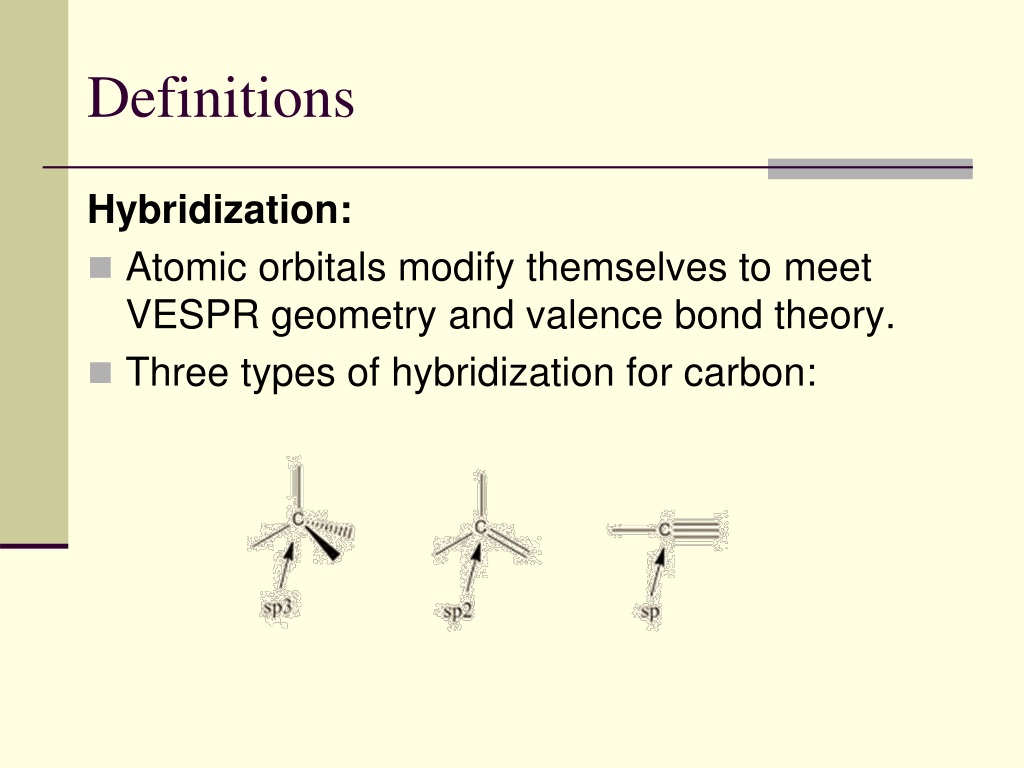 Definitions

Hybridization:

Atomic orbitals modify themselves to meet VESPR geometry and valence bond theory.

Three types of hybridization for carbon:

C
sp3

C
sp2

C
sp